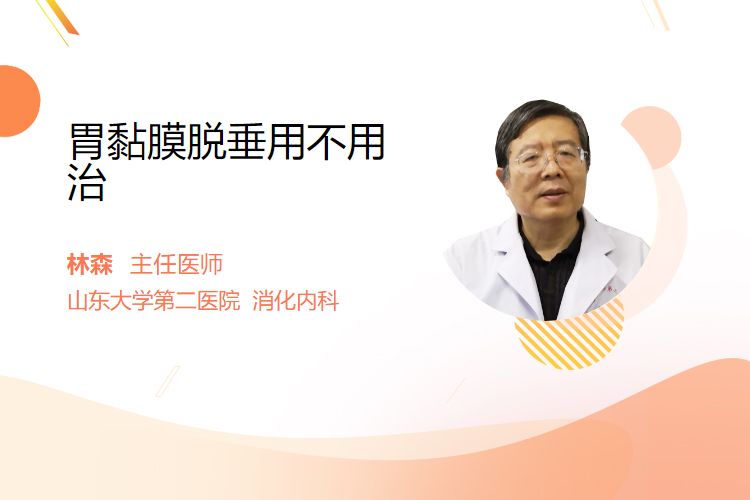 胃黏膜脱垂用不用治

林森 主任医师

山东大学第二医院 消化内科